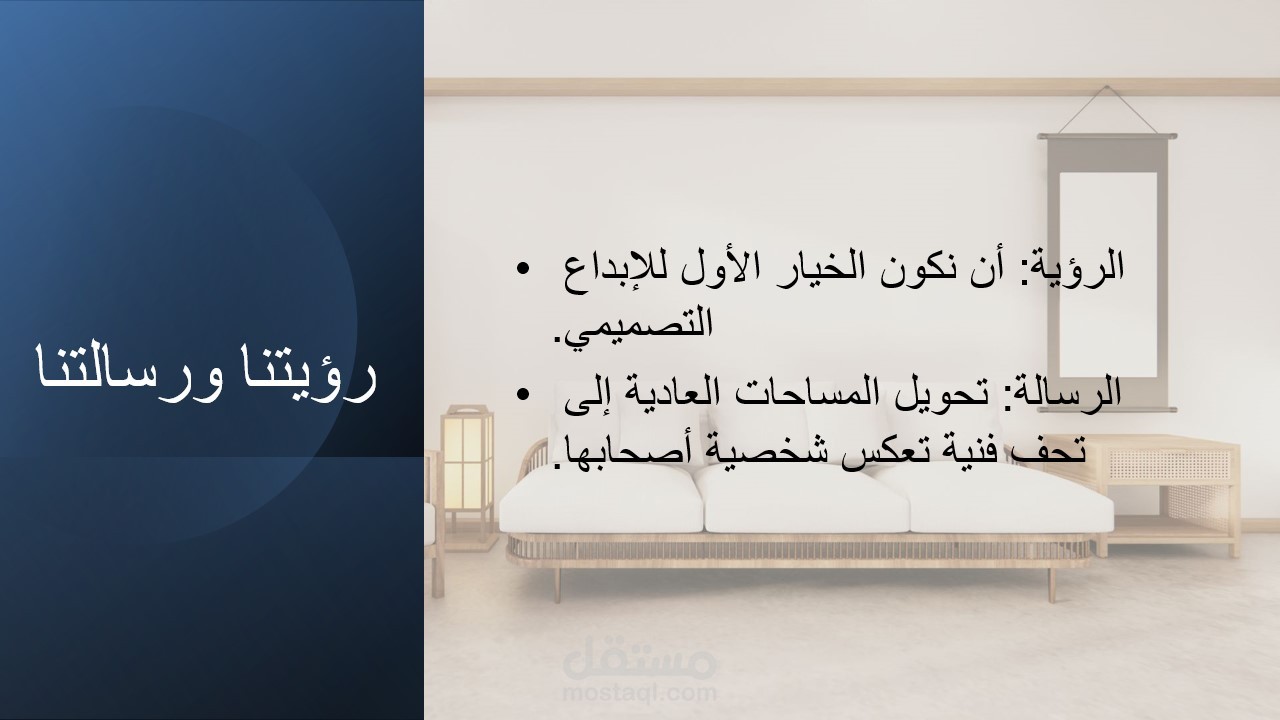 رؤيتنا ورسالتنا

• الرؤية: أن نكون الخيار الأول للإبداع التصميمي.
• الرسالة: تحويل المساحات العادية إلى تحف فنية تعكس شخصية أصحابها.

مستقل
mostaql.com